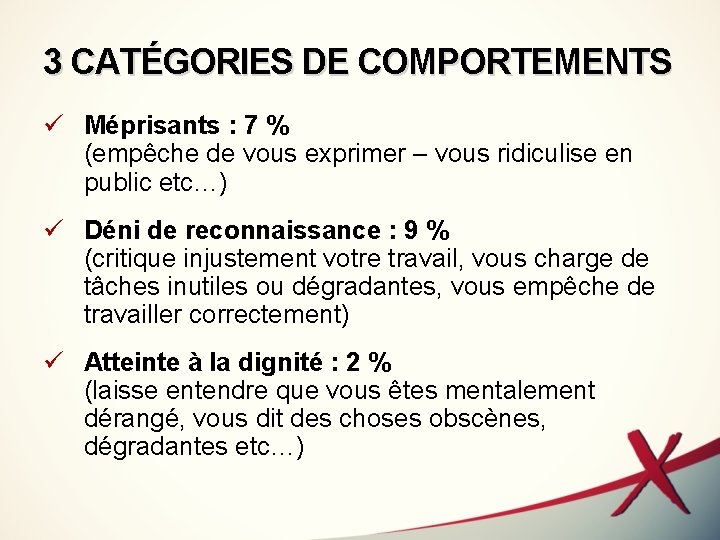 3 CATÉGORIES DE COMPORTEMENTS

✓ Méprisants : 7 %
(empêche de vous exprimer – vous ridiculise en public etc…)

✓ Déni de reconnaissance : 9 %
(critique injustement votre travail, vous charge de tâches inutiles ou dégradantes, vous empêche de travailler correctement)

✓ Atteinte à la dignité : 2 %
(laisse entendre que vous êtes mentalement dérangé, vous dit des choses obscènes, dégradantes etc…)